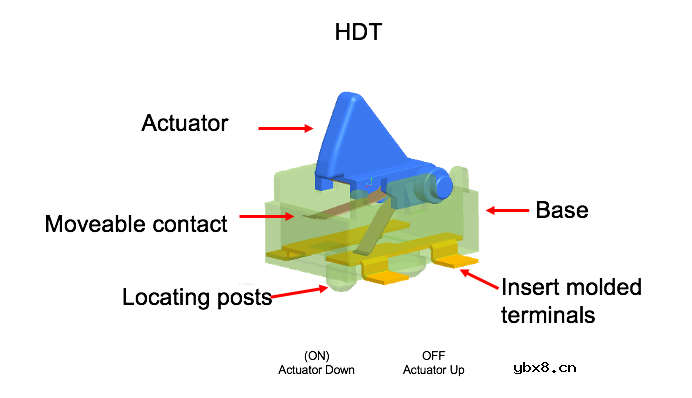 HDT

Actuator

Moveable contact

Base

Locating posts

Insert molded terminals

(ON)
Actuator Down

OFF
Actuator Up

ybx8.cn